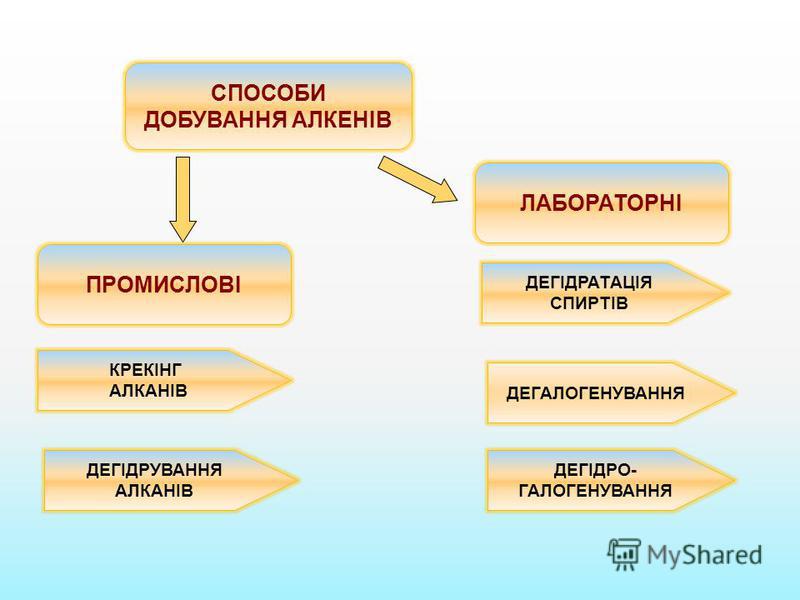 СПОСОБИ ДОБУВАННЯ АЛКЕНІВ

ПРОМИСЛОВІ

КРЕКІНГ АЛКАНІВ

ДЕГІДРУВАННЯ АЛКАНІВ

ЛАБОРАТОРНІ

ДЕГІДРАТАЦІЯ СПИРТІВ

ДЕГАЛОГЕНУВАННЯ

ДЕГІДРО-ГАЛОГЕНУВАННЯ

MyShared